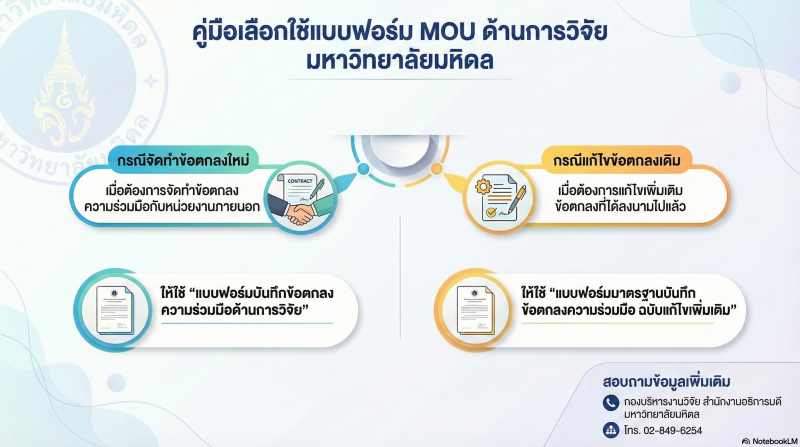 คู่มือเลือกใช้แบบฟอร์ม MOU ด้านการวิจัย
มหาวิทยาลัยมหิดล

กรณีจัดทำข้อตกลงใหม่

เมื่อต้องการจัดทำข้อตกลงความร่วมมือกับหน่วยงานภายนอก

CONTRACT

ให้ใช้ "แบบฟอร์มบันทึกข้อตกลงความร่วมมือด้านการวิจัย"

กรณีแก้ไขข้อตกลงเดิม

เมื่อต้องการแก้ไขเพิ่มเติมข้อตกลงที่ได้ลงนามไปแล้ว

ให้ใช้ "แบบฟอร์มมาตรฐานบันทึกข้อตกลงความร่วมมือ ฉบับแก้ไขเพิ่มเติม"

สอบถามข้อมูลเพิ่มเติม

กองบริหารงานวิจัย สำนักงานอธิการบดี มหาวิทยาลัยมหิดล

โทร. 02-849-6254

NotebookLM